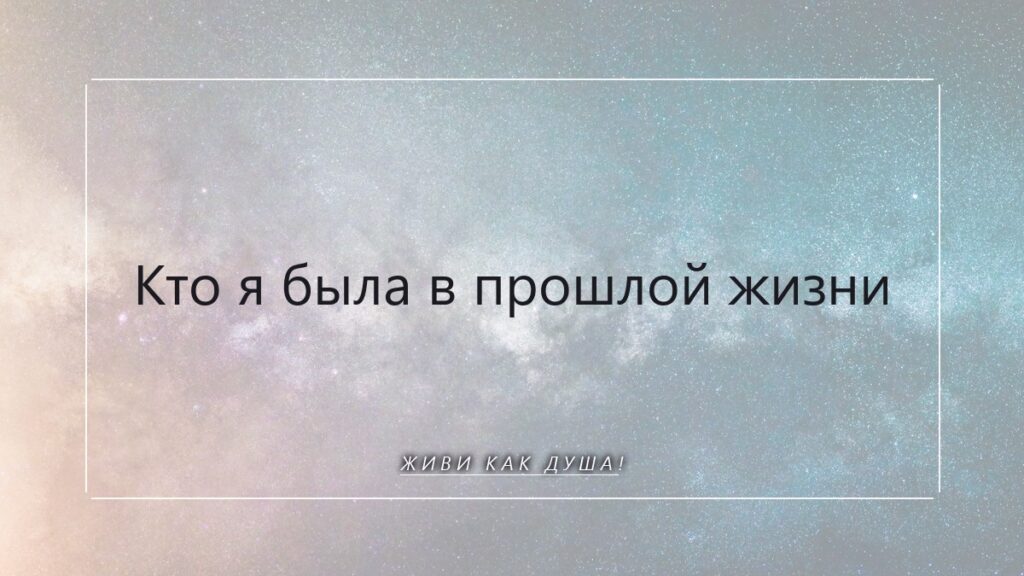 Кто я была в прошлой жизни

ЖИВИ КАК ДУША!